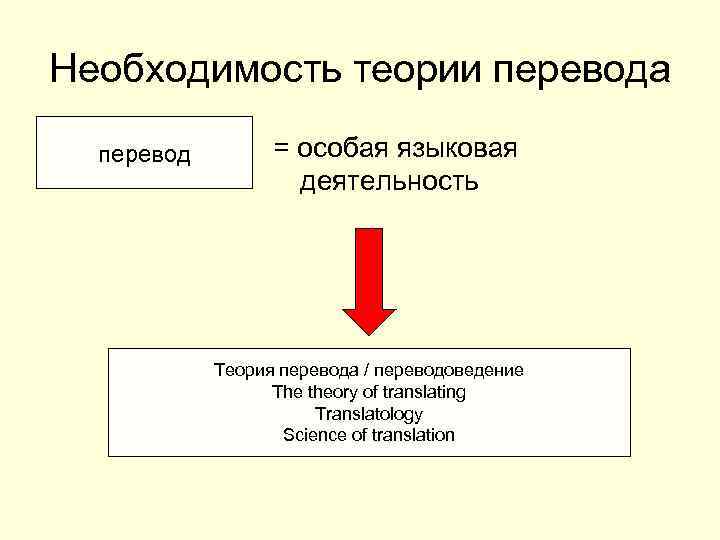 Необходимость теории перевода

перевод

= особая языковая деятельность

Теория перевода / переводоведение
The theory of translating
Translatology
Science of translation